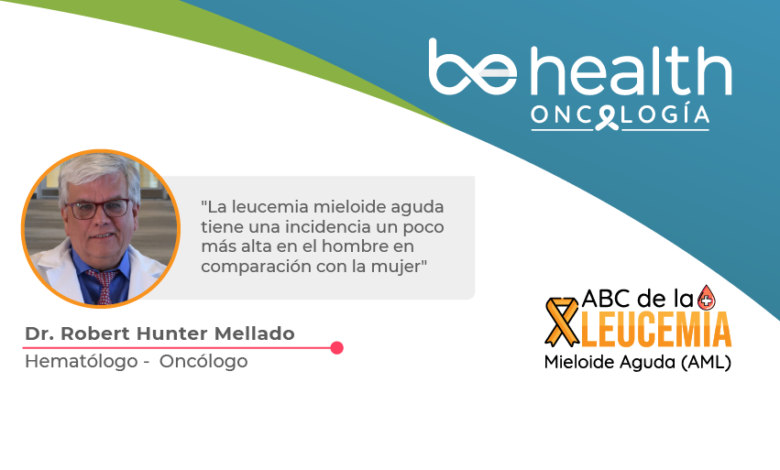 be health
ONCOLOGÍA

"La leucemia mieloide aguda tiene una incidencia un poco más alta en el hombre en comparación con la mujer"

Dr. Robert Hunter Mellado
Hematólogo - Oncólogo

ABC de la
LEUCEMIA
Mieloide Aguda (AML)